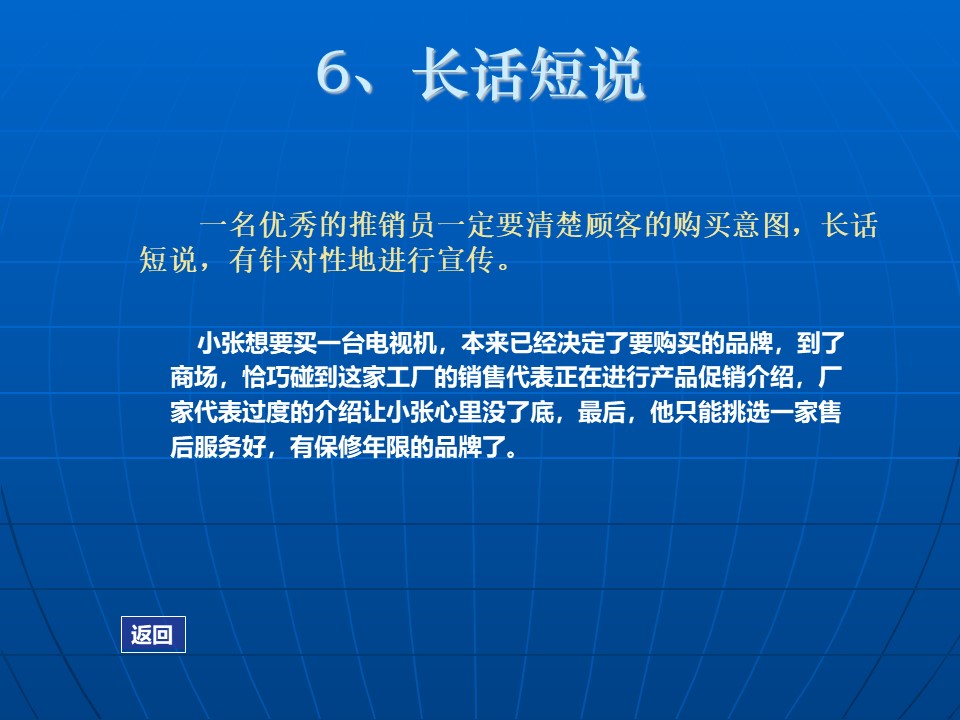 6、长话短说

一名优秀的推销员一定要清楚顾客的购买意图，长话短说，有针对性地进行宣传。

小张想要买一台电视机，本来已经决定了要购买的品牌，到了商场，恰巧碰到这家工厂的销售代表正在进行产品促销介绍，厂家代表过度的介绍让小张心里没了底，最后，他只能挑选一家售后服务好，有保修年限的品牌了。

返回